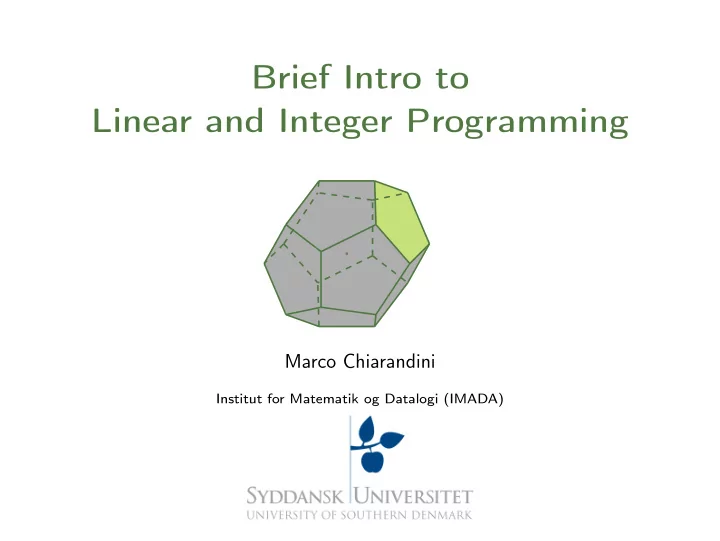 Brief Intro to
Linear and Integer Programming

Marco Chiarandini

Institut for Matematik og Datalogi (IMADA)

SYDDANSK UNIVERSITET
UNIVERSITY OF SOUTHERN DENMARK